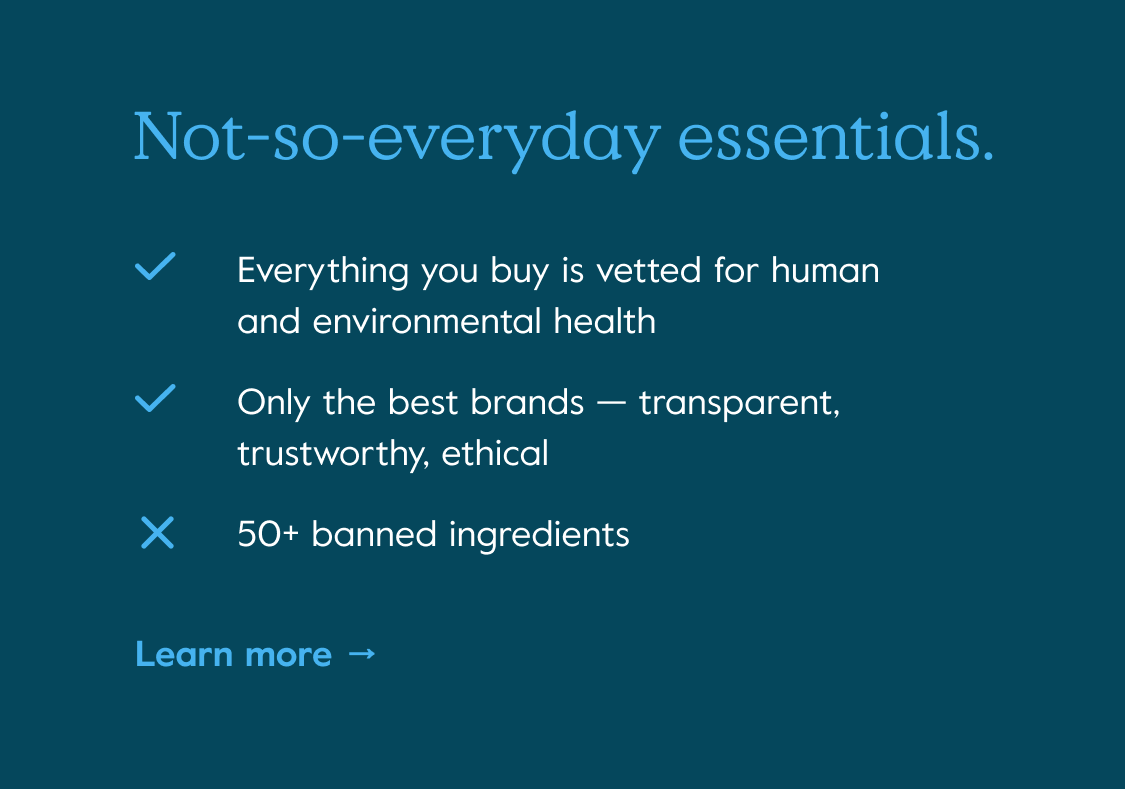 Not-so-everyday essentials.

✓ Everything you buy is vetted for human and environmental health

✓ Only the best brands — transparent, trustworthy, ethical

✕ 50+ banned ingredients

Learn more →